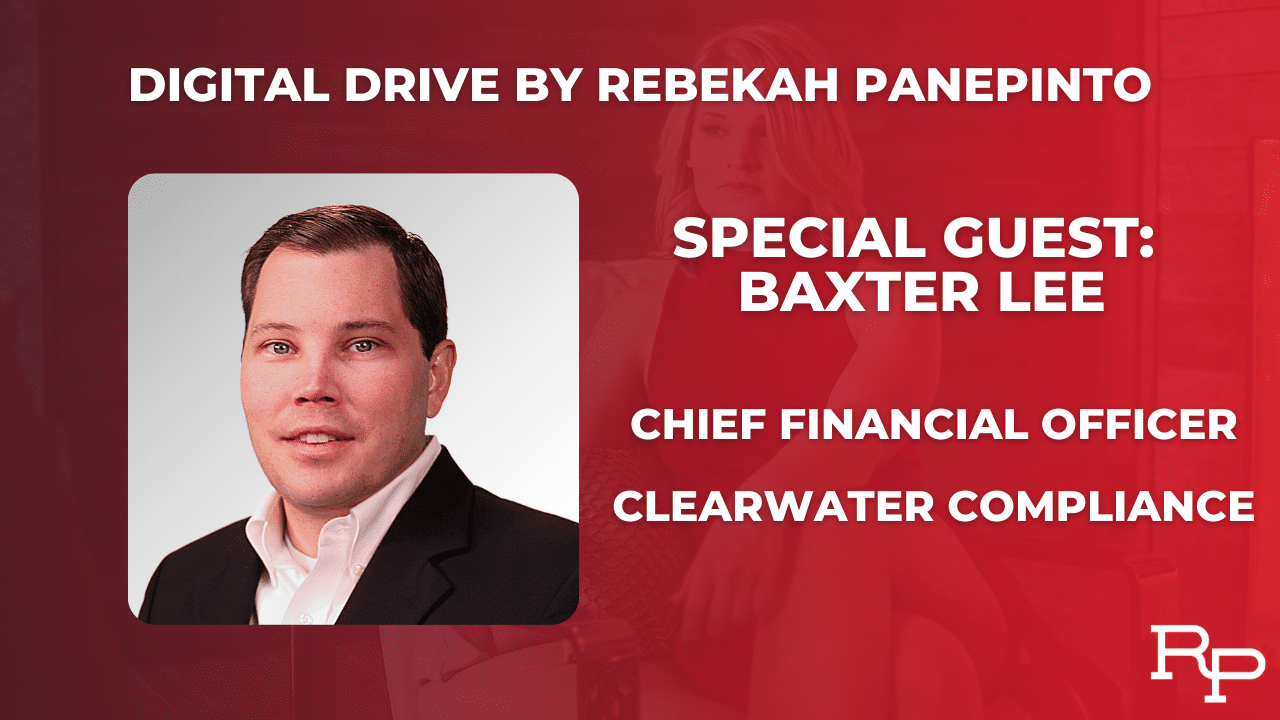 DIGITAL DRIVE BY REBEKAH PANEPINTO

SPECIAL GUEST:
BAXTER LEE

CHIEF FINANCIAL OFFICER

CLEARWATER COMPLIANCE

RP